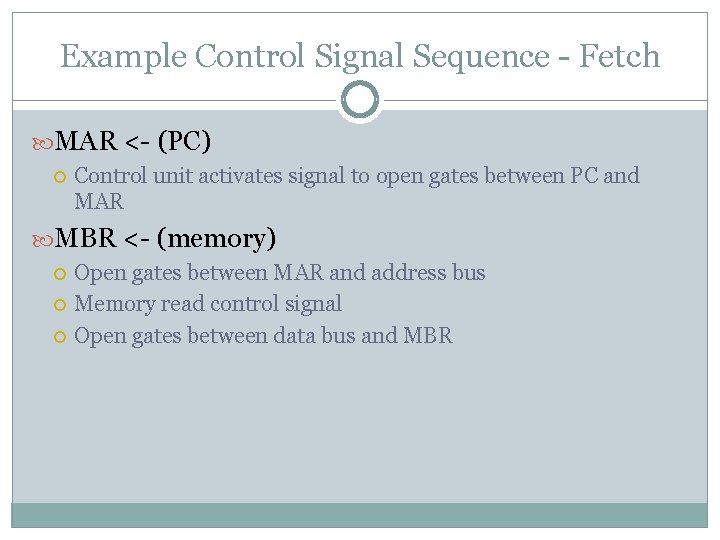 Example Control Signal Sequence - Fetch

MAR <- (PC)

Control unit activates signal to open gates between PC and MAR

MBR <- (memory)

Open gates between MAR and address bus

Memory read control signal

Open gates between data bus and MBR